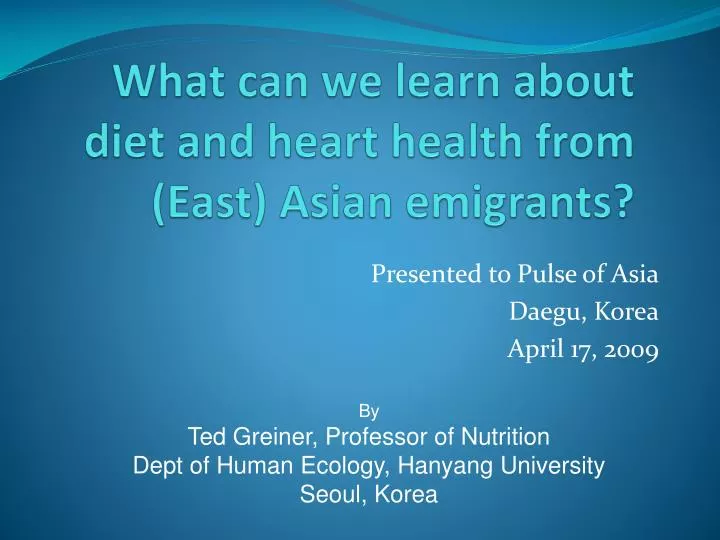 What can we learn about diet and heart health from (East) Asian emigrants?

Presented to Pulse of Asia
Daegu, Korea
April 17, 2009

By
Ted Greiner, Professor of Nutrition
Dept of Human Ecology, Hanyang University
Seoul, Korea